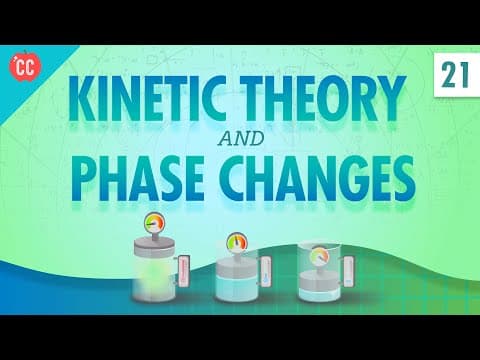 CC

21

KINETIC THEORY AND PHASE CHANGES